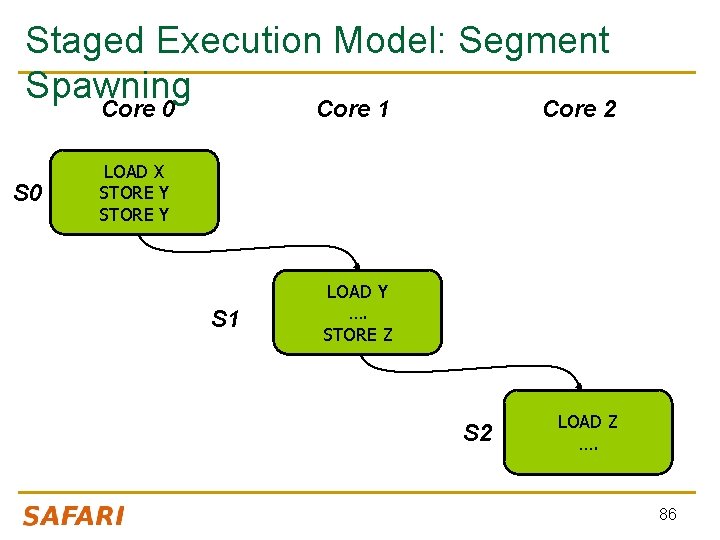 Staged Execution Model: Segment Spawning

Core 0

Core 1

Core 2

S0

LOAD X
STORE Y
STORE Y

S1

LOAD Y
....
STORE Z

S2

LOAD Z
....

SAFARI

86